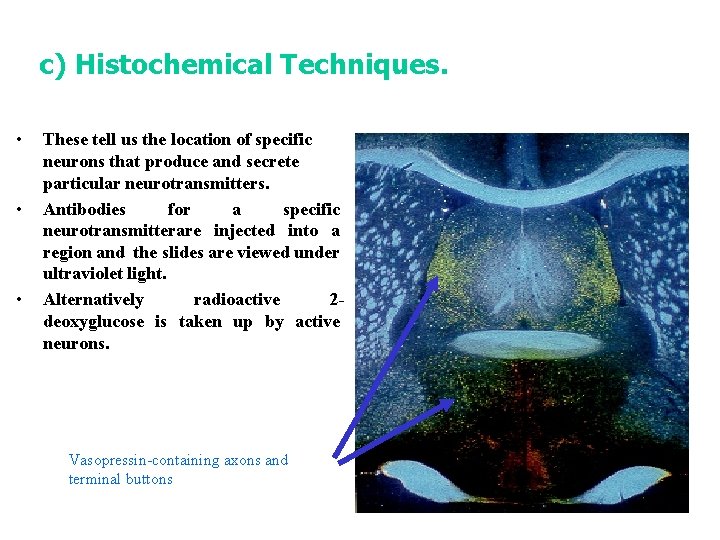 c) Histochemical Techniques.

• These tell us the location of specific neurons that produce and secrete particular neurotransmitters.

• Antibodies for a specific neurotransmitterare injected into a region and the slides are viewed under ultraviolet light.

• Alternatively radioactive 2-deoxyglucose is taken up by active neurons.

Vasopressin-containing axons and terminal buttons